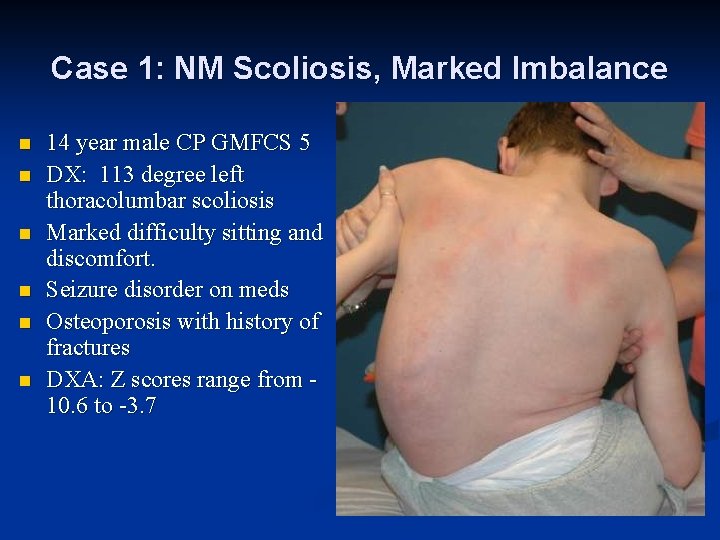 Case 1: NM Scoliosis, Marked Imbalance

- 14 year male CP GMFCS 5
- DX: 113 degree left thoracolumbar scoliosis
- Marked difficulty sitting and discomfort.
- Seizure disorder on meds
- Osteoporosis with history of fractures
- DXA: Z scores range from -10.6 to -3.7